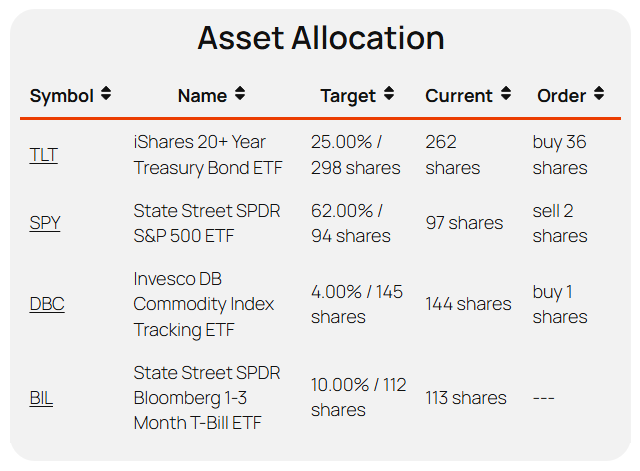 Asset Allocation

| Symbol | Name | Target | Current | Order |
|---|---|---|---|---|
| TLT | iShares 20+ Year Treasury Bond ETF | 25.00% / 298 shares | 262 shares | buy 36 shares |
| SPY | State Street SPDR S&P 500 ETF | 62.00% / 94 shares | 97 shares | sell 2 shares |
| DBC | Invesco DB Commodity Index Tracking ETF | 4.00% / 145 shares | 144 shares | buy 1 shares |
| BIL | State Street SPDR Bloomberg 1-3 Month T-Bill ETF | 10.00% / 112 shares | 113 shares | --- |